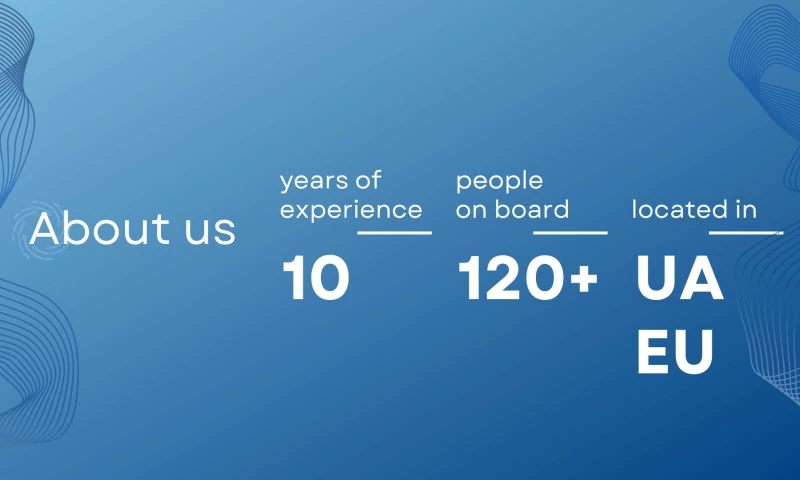 About us

years of experience

10

people on board

120+

located in

UA
EU